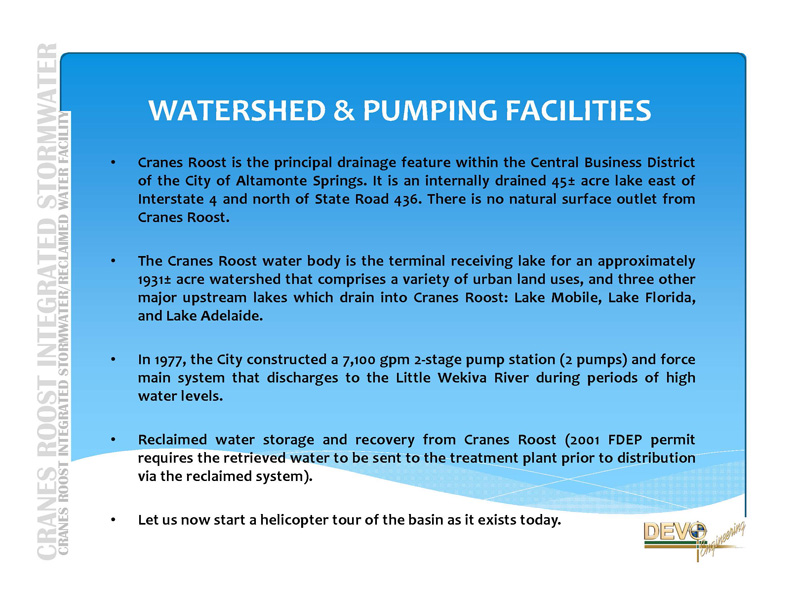 CRANES ROOST INTEGRATED STORMWATER
CRANES ROOST INTEGRATED STORMWATER/RECLAIMED WATER FACILITY

WATERSHED & PUMPING FACILITIES

• Cranes Roost is the principal drainage feature within the Central Business District of the City of Altamonte Springs. It is an internally drained 45± acre lake east of Interstate 4 and north of State Road 436. There is no natural surface outlet from Cranes Roost.

• The Cranes Roost water body is the terminal receiving lake for an approximately 1931± acre watershed that comprises a variety of urban land uses, and three other major upstream lakes which drain into Cranes Roost: Lake Mobile, Lake Florida, and Lake Adelaide.

• In 1977, the City constructed a 7,100 gpm 2-stage pump station (2 pumps) and force main system that discharges to the Little Wekiva River during periods of high water levels.

• Reclaimed water storage and recovery from Cranes Roost (2001 FDEP permit requires the retrieved water to be sent to the treatment plant prior to distribution via the reclaimed system).

• Let us now start a helicopter tour of the basin as it exists today.

DEVO Engineering